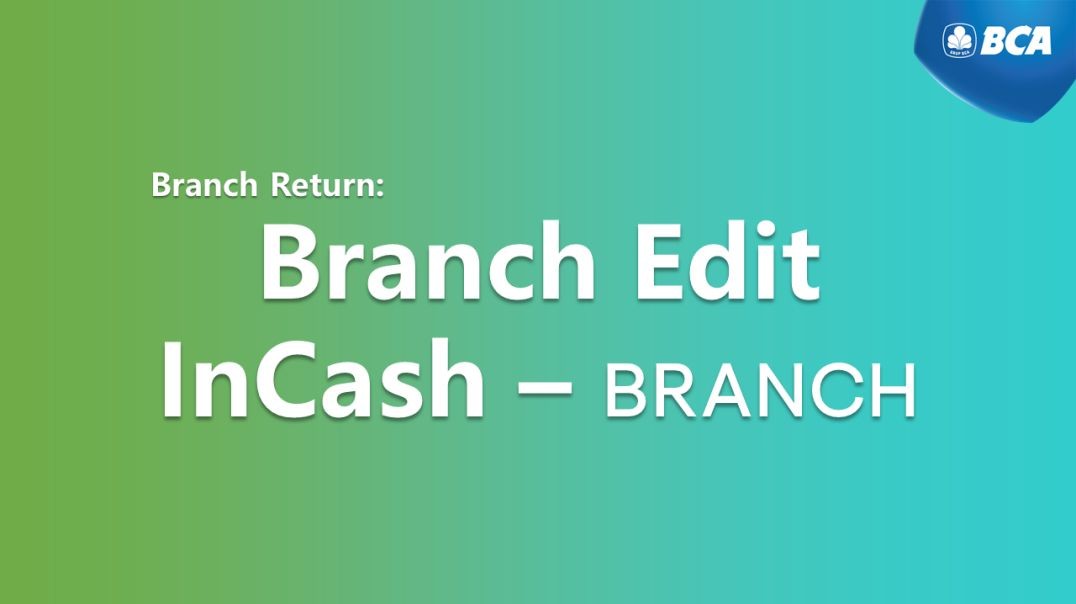 BCA

Branch Return:

Branch Edit InCash – BRANCH